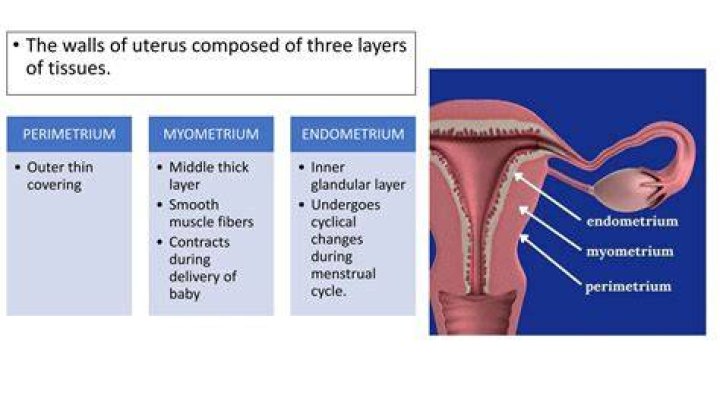 • The walls of uterus composed of three layers of tissues.

PERIMETRIUM

• Outer thin covering

MYOMETRIUM

• Middle thick layer
• Smooth muscle fibers
• Contracts during delivery of baby

ENDOMETRIUM

• Inner glandular layer
• Undergoes cyclical changes during menstrual cycle.

endometrium
myometrium
perimetrium